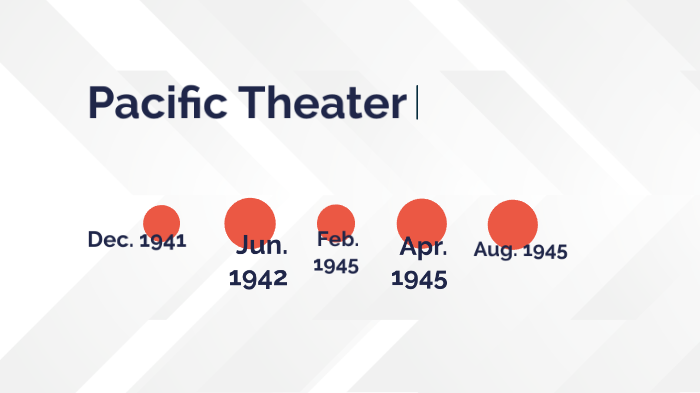 Pacific Theater

Dec. 1941

Jun. 1942

Feb. 1945

Apr. 1945

Aug. 1945